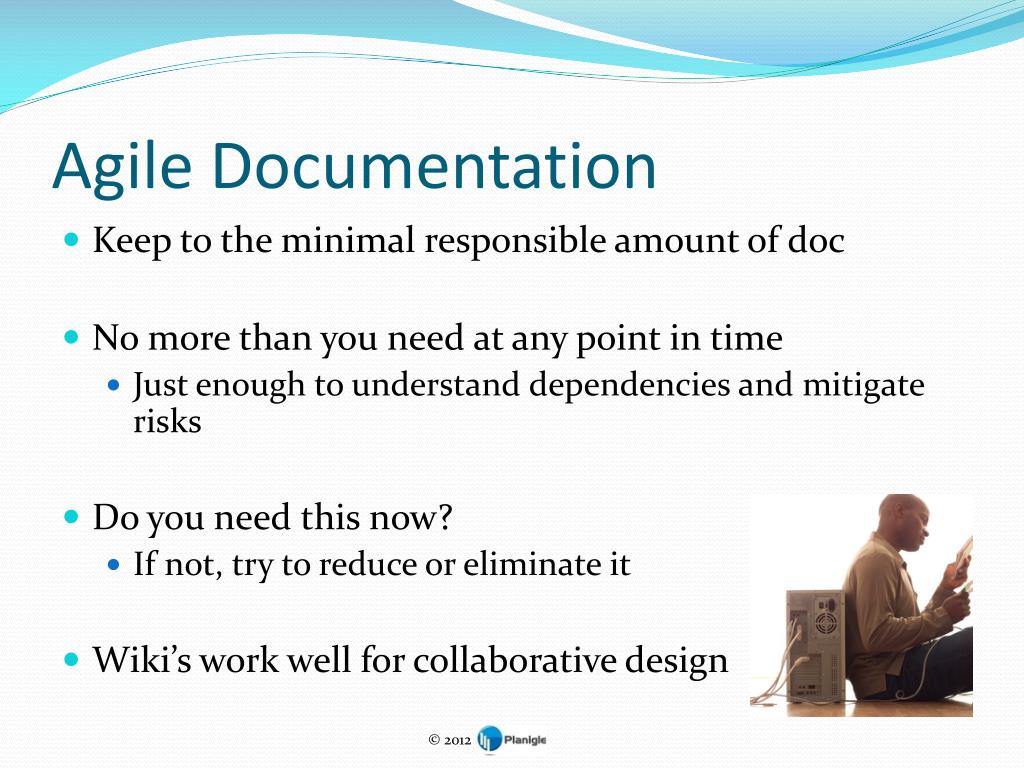 Agile Documentation

Keep to the minimal responsible amount of doc

No more than you need at any point in time

Just enough to understand dependencies and mitigate risks

Do you need this now?

If not, try to reduce or eliminate it

Wiki's work well for collaborative design

© 2012 Planigle